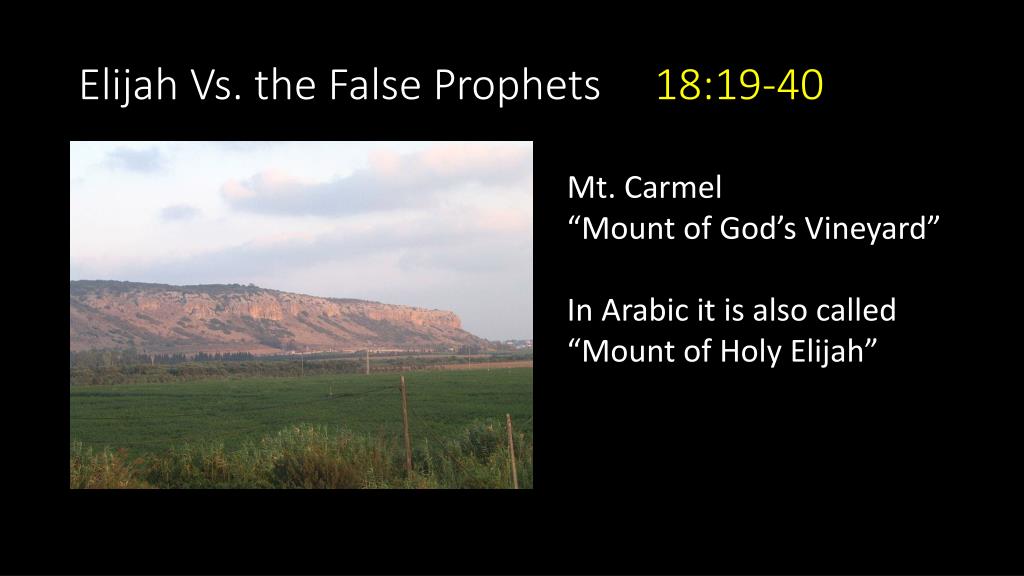 Elijah Vs. the False Prophets 18:19-40

Mt. Carmel
“Mount of God’s Vineyard”

In Arabic it is also called
“Mount of Holy Elijah”